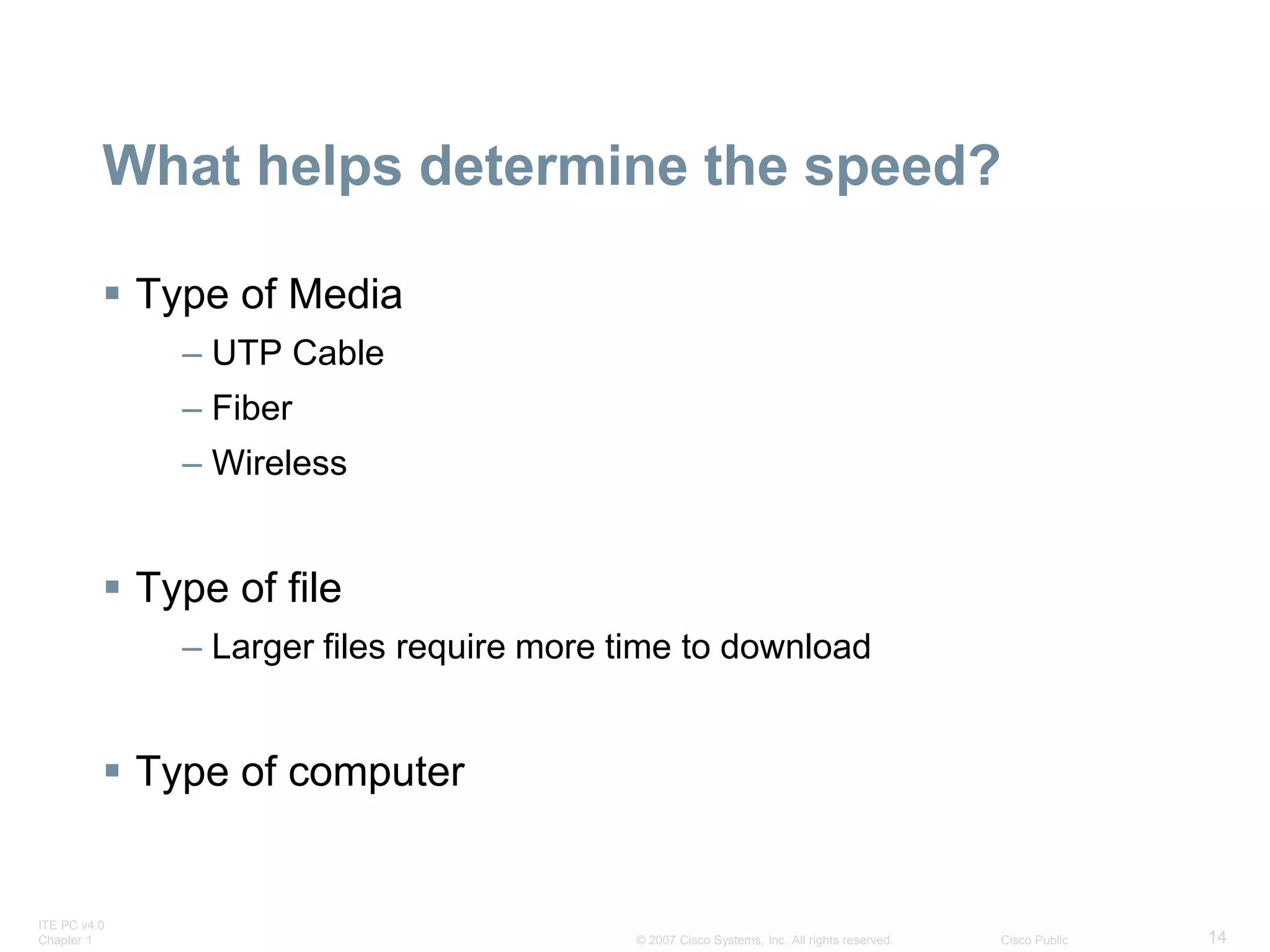 What helps determine the speed?

▪ Type of Media

– UTP Cable

– Fiber

– Wireless

▪ Type of file

– Larger files require more time to download

▪ Type of computer

ITE PC v4.0
Chapter 1

© 2007 Cisco Systems, Inc. All rights reserved.

Cisco Public

14